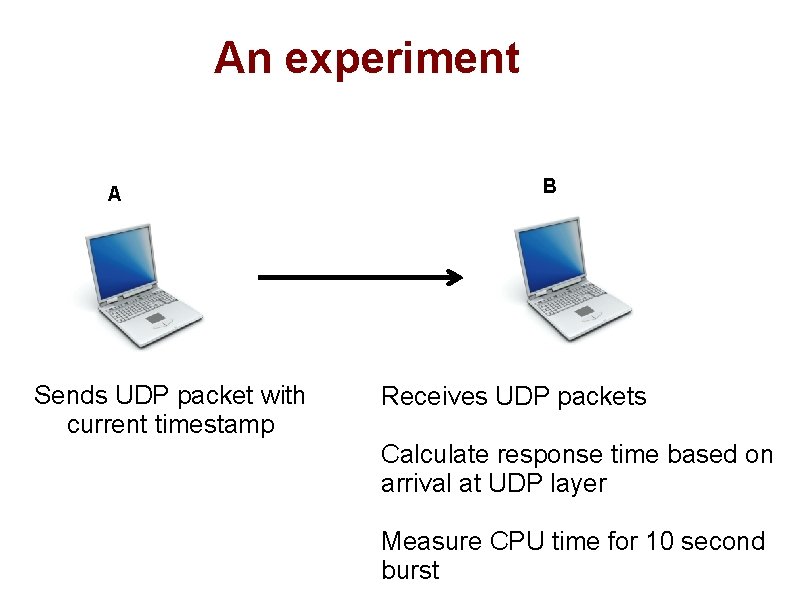 An experiment

A

B

Sends UDP packet with current timestamp

Receives UDP packets

Calculate response time based on arrival at UDP layer

Measure CPU time for 10 second burst